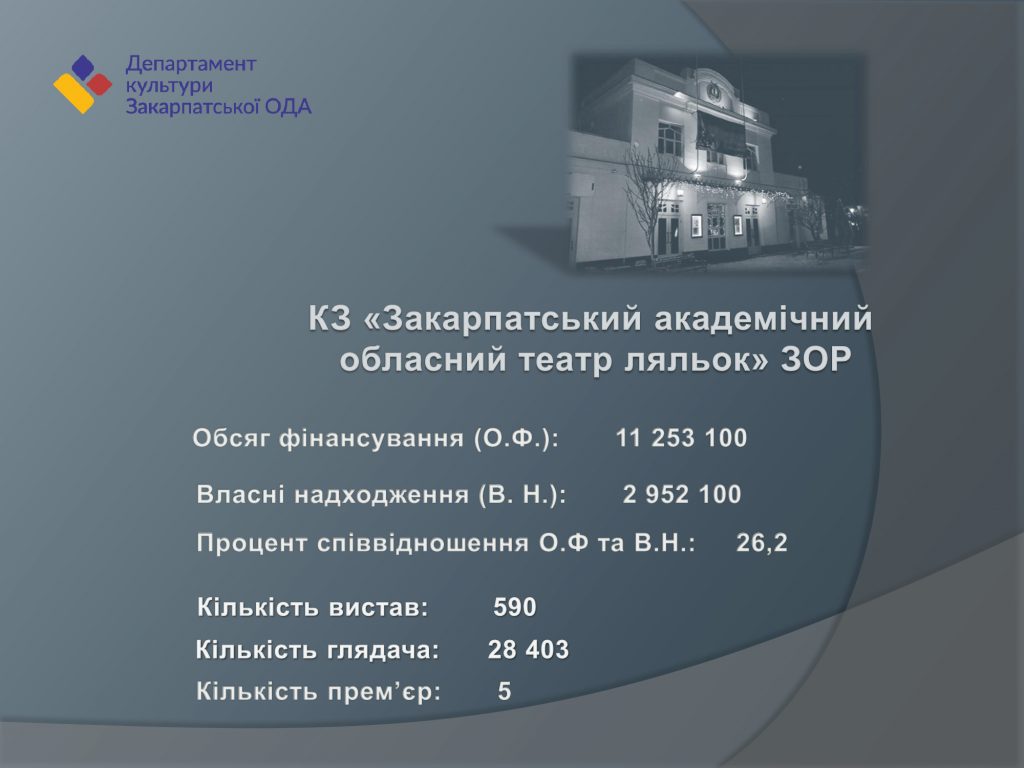 Департамент культури Закарпатської ОДА

КЗ «Закарпатський академічний обласний театр ляльок» ЗОР

Обсяг фінансування (О.Ф.): 11 253 100

Власні надходження (В. Н.): 2 952 100

Процент співвідношення О.Ф та В.Н.: 26,2

Кількість вистав: 590

Кількість глядача: 28 403

Кількість прем’єр: 5